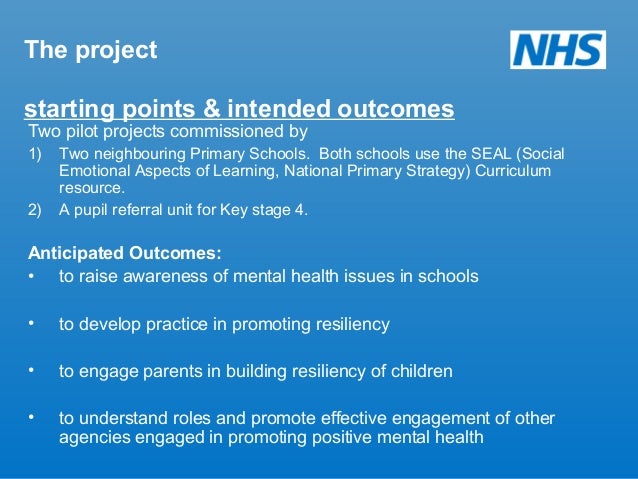 The project

NHS

starting points & intended outcomes

Two pilot projects commissioned by

1) Two neighbouring Primary Schools. Both schools use the SEAL (Social Emotional Aspects of Learning, National Primary Strategy) Curriculum resource.

2) A pupil referral unit for Key stage 4.

Anticipated Outcomes:

• to raise awareness of mental health issues in schools

• to develop practice in promoting resiliency

• to engage parents in building resiliency of children

• to understand roles and promote effective engagement of other agencies engaged in promoting positive mental health